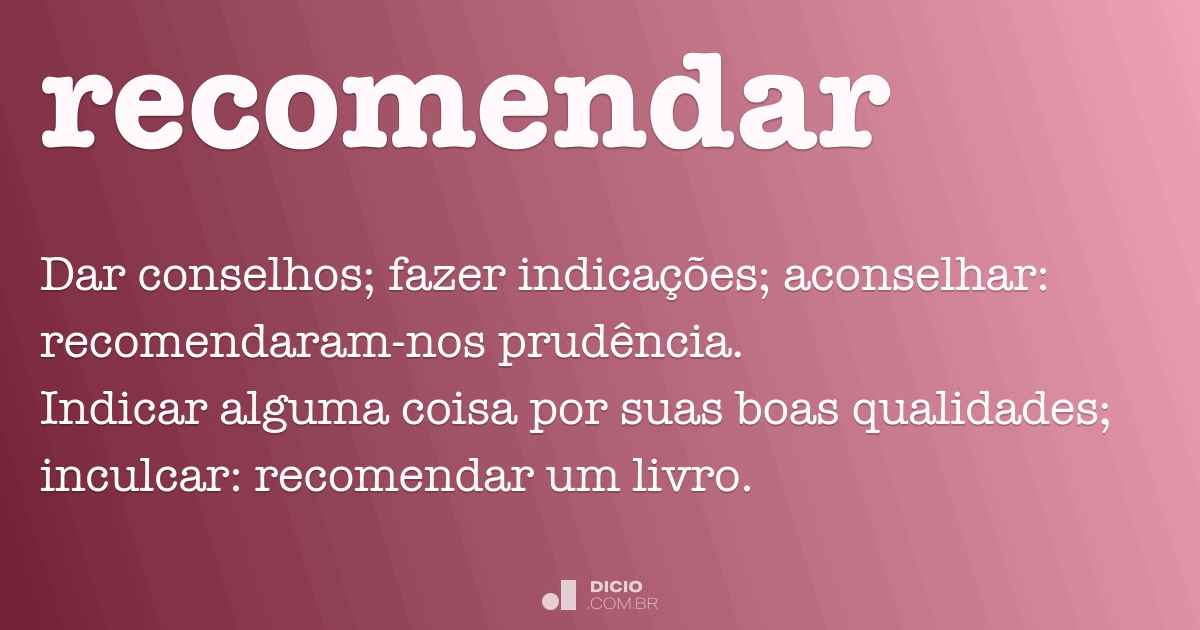 recomendar

Dar conselhos; fazer indicações; aconselhar: recomendaram-nos prudência.
Indicar alguma coisa por suas boas qualidades; inculcar: recomendar um livro.

DICIO
.COM.BR